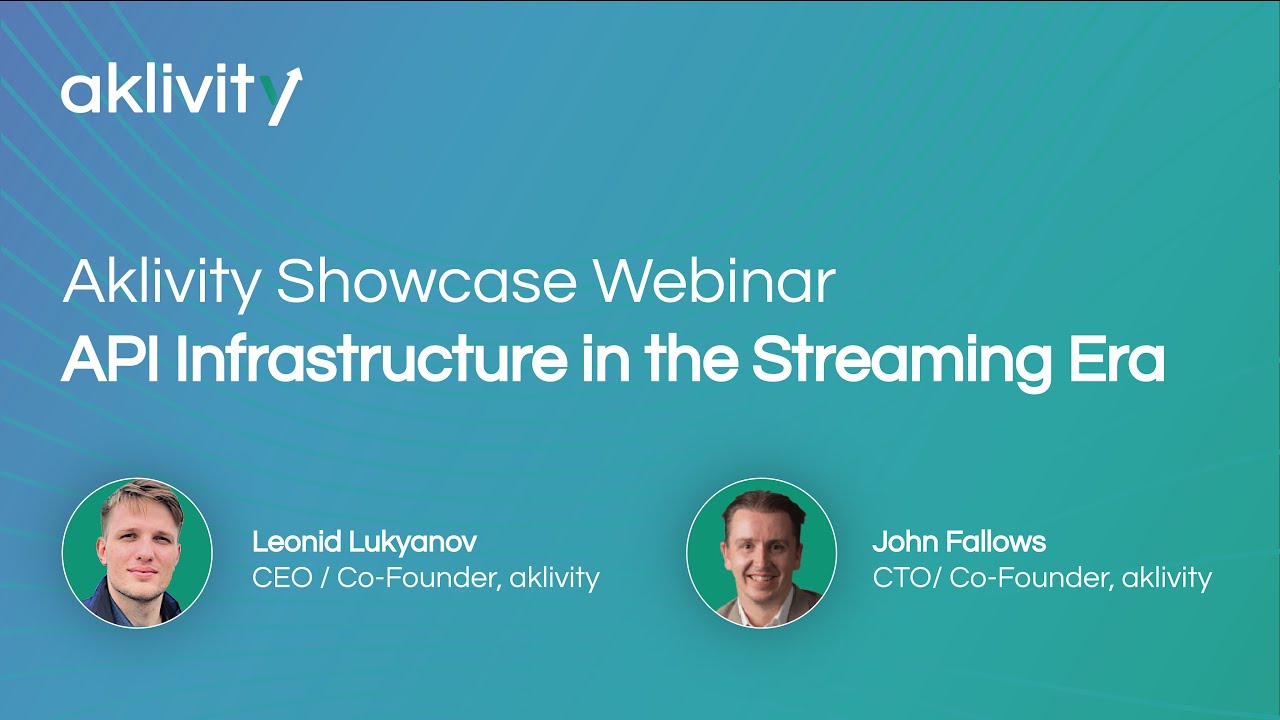 aklivity

Aklivity Showcase Webinar
API Infrastructure in the Streaming Era

Leonid Lukyanov
CEO / Co-Founder, aklivity

John Fallows
CTO/ Co-Founder, aklivity